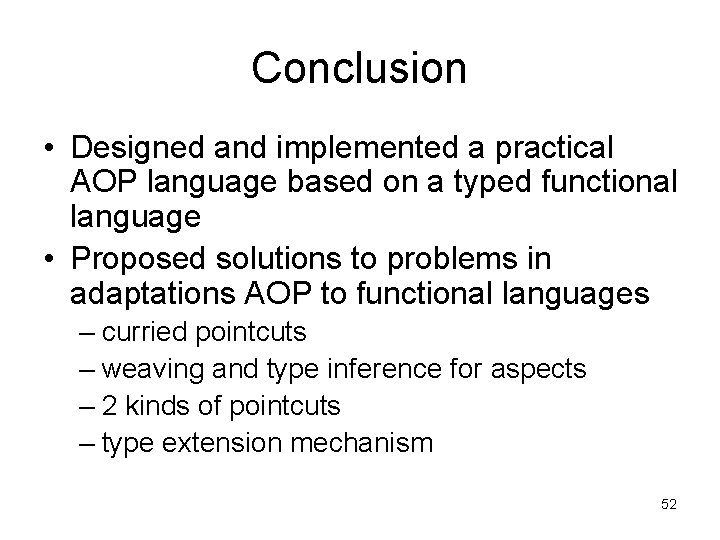 Conclusion

• Designed and implemented a practical AOP language based on a typed functional language
• Proposed solutions to problems in adaptations AOP to functional languages
– curried pointcuts
– weaving and type inference for aspects
– 2 kinds of pointcuts
– type extension mechanism

52